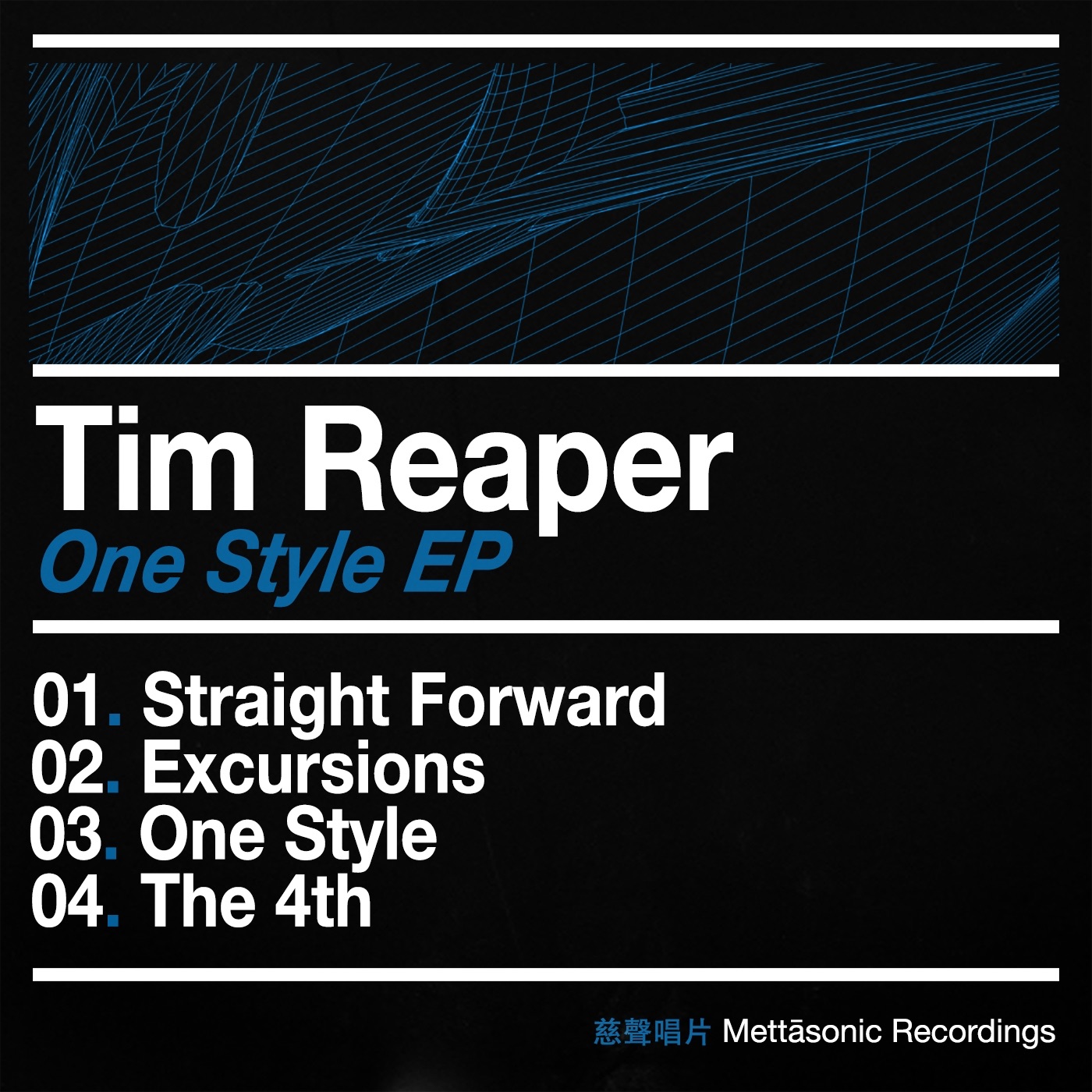 Tim Reaper
One Style EP

01. Straight Forward
02. Excursions
03. One Style
04. The 4th

慈聲唱片 Mettāsonic Recordings